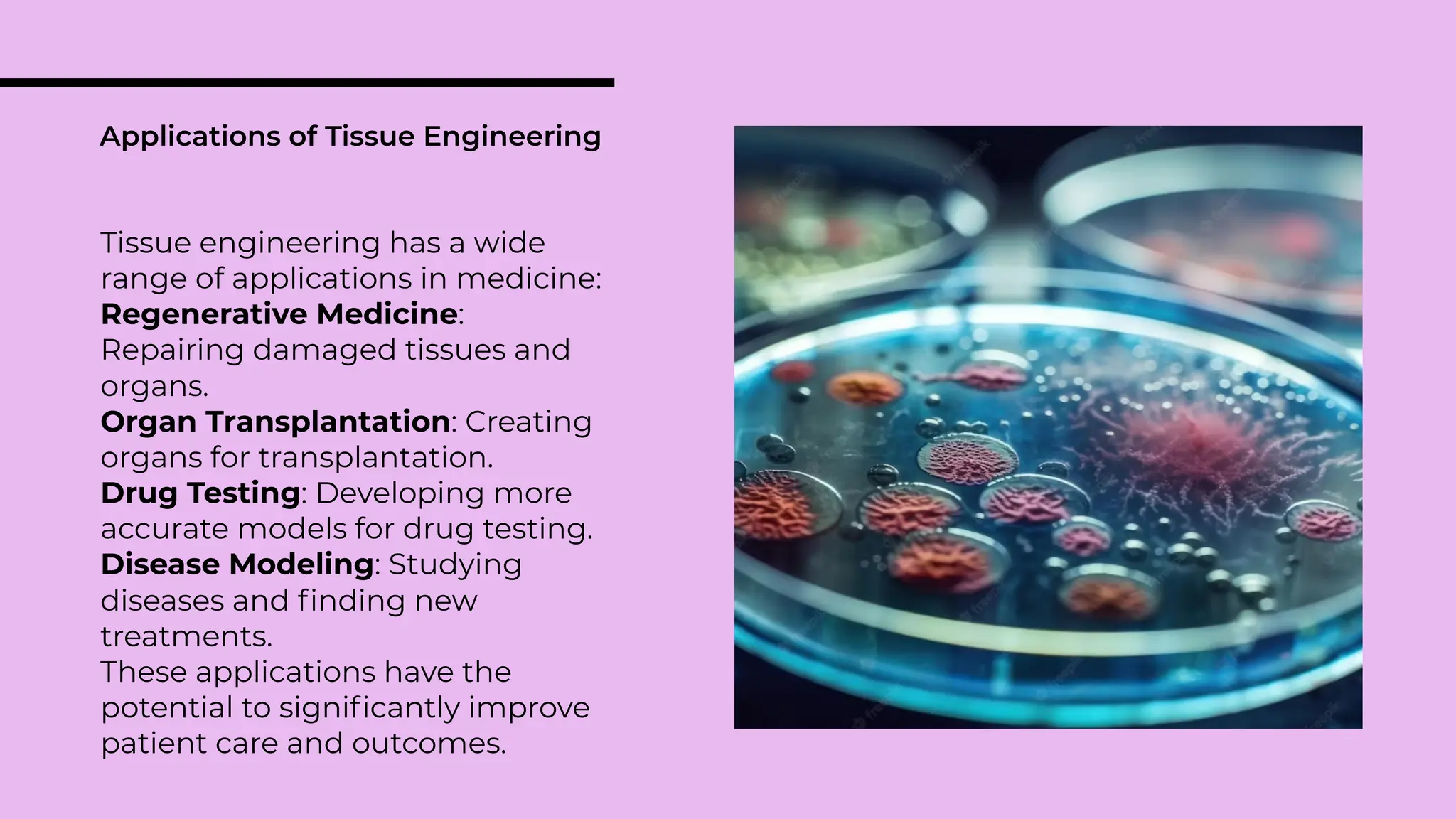 Applications of Tissue Engineering

Tissue engineering has a wide range of applications in medicine:
Regenerative Medicine: Repairing damaged tissues and organs.
Organ Transplantation: Creating organs for transplantation.
Drug Testing: Developing more accurate models for drug testing.
Disease Modeling: Studying diseases and finding new treatments.
These applications have the potential to significantly improve patient care and outcomes.